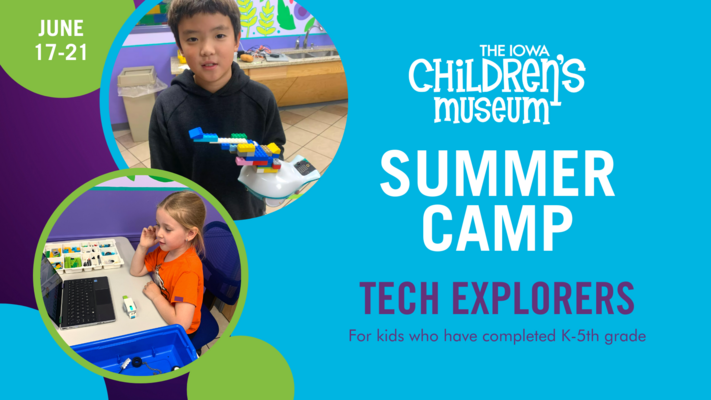 JUNE 17-21

THE IOWA CHILDREN'S MUSEUM

SUMMER CAMP

TECH EXPLORERS

For kids who have completed K-5th grade